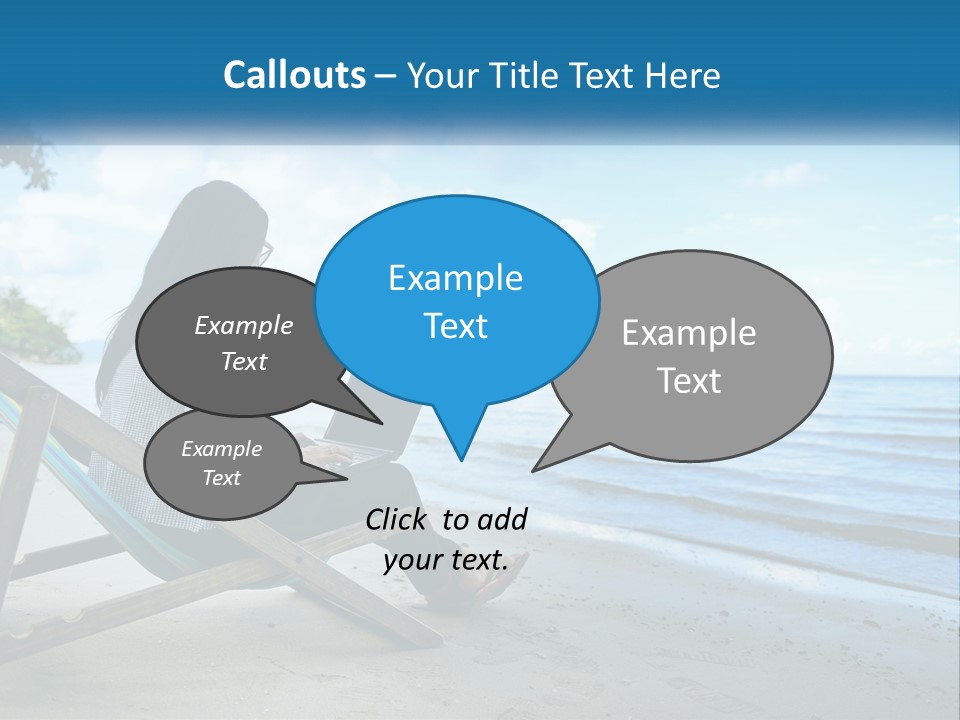 Callouts – Your Title Text Here

Example Text

Example Text

Example Text

Example Text

Click to add your text.